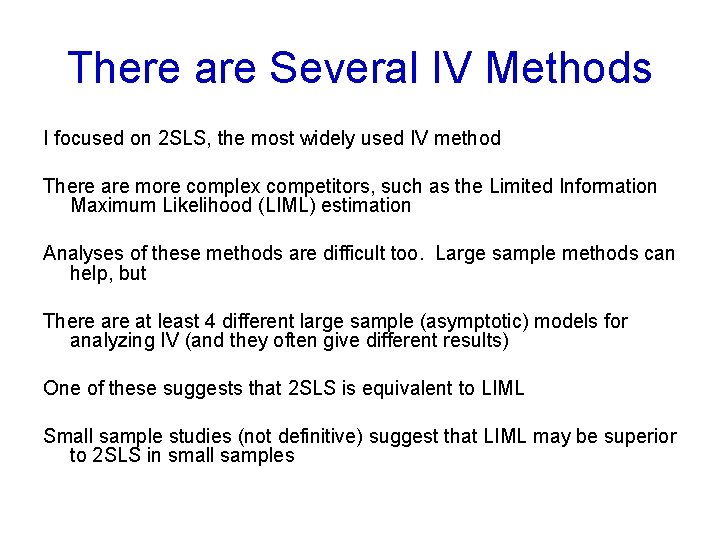 There are Several IV Methods

I focused on 2SLS, the most widely used IV method

There are more complex competitors, such as the Limited Information Maximum Likelihood (LIML) estimation

Analyses of these methods are difficult too. Large sample methods can help, but

There are at least 4 different large sample (asymptotic) models for analyzing IV (and they often give different results)

One of these suggests that 2SLS is equivalent to LIML

Small sample studies (not definitive) suggest that LIML may be superior to 2SLS in small samples